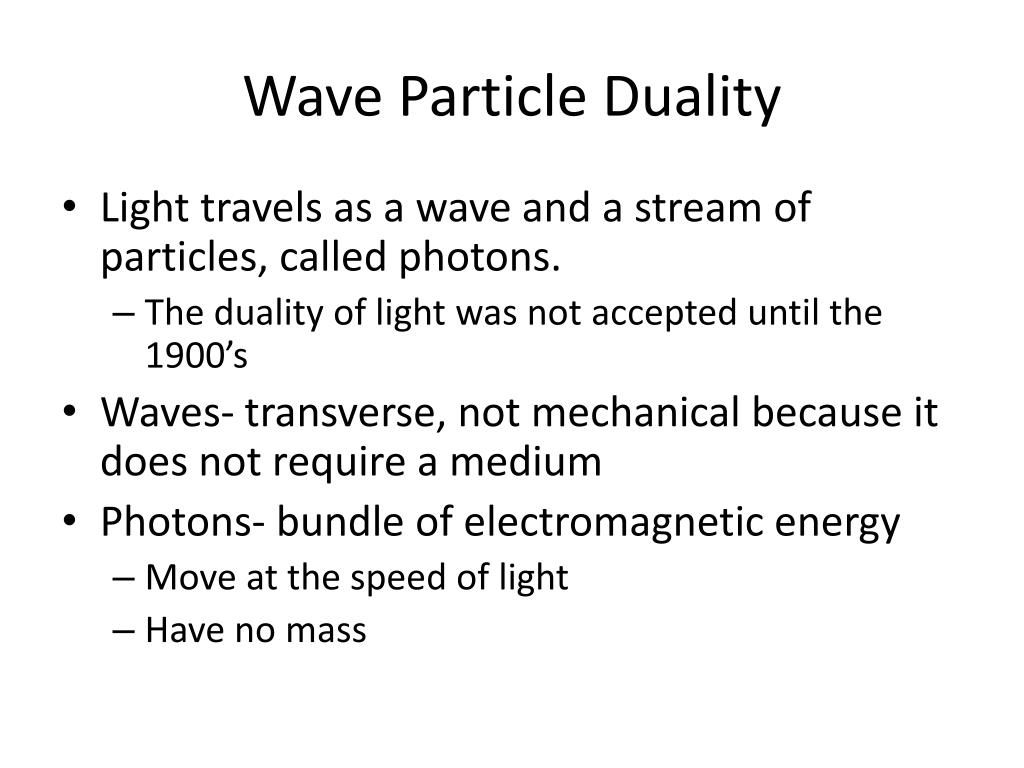 Wave Particle Duality

• Light travels as a wave and a stream of particles, called photons.
  – The duality of light was not accepted until the 1900’s
• Waves- transverse, not mechanical because it does not require a medium
• Photons- bundle of electromagnetic energy
  – Move at the speed of light
  – Have no mass